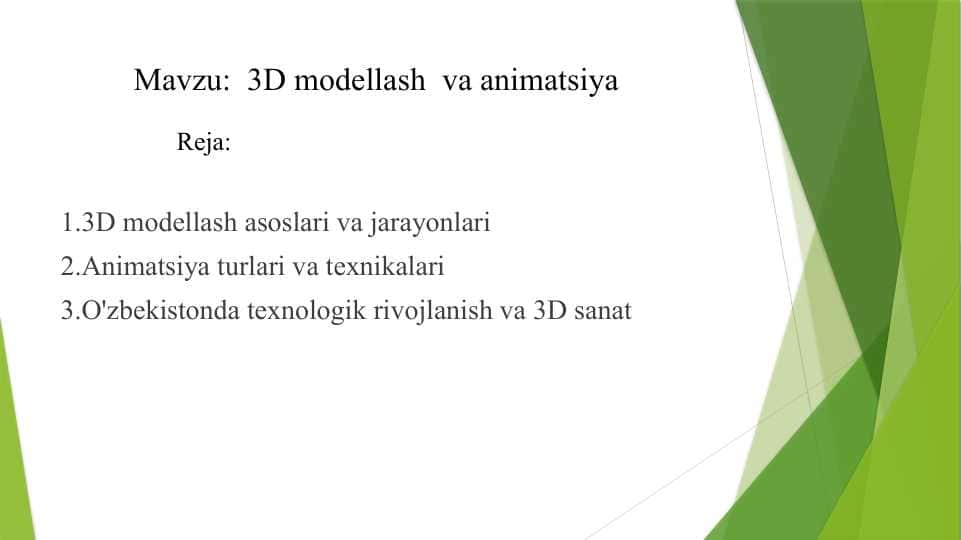 Mavzu: 3D modellash va animatsiya

Reja:

1.3D modellash asoslari va jarayonlari
2.Animatsiya turlari va texnikalari
3.O'zbekistonda texnologik rivojlanish va 3D sanat